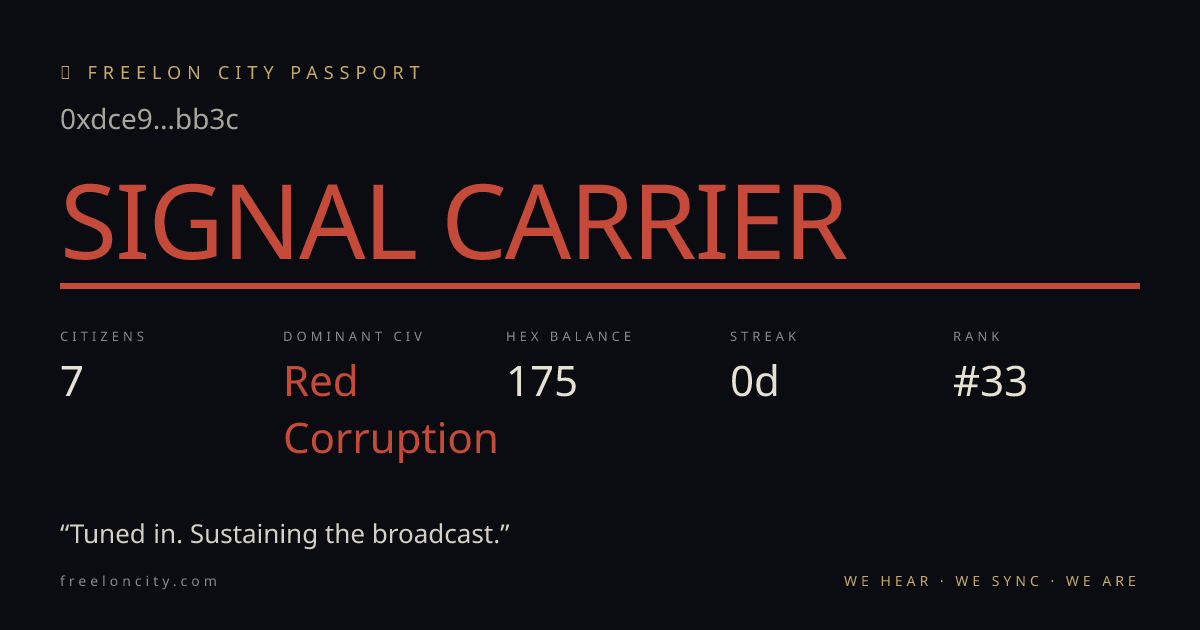 FREELON CITY PASSPORT

0xdce9...bb3c

SIGNAL CARRIER

CITIZENS
7

DOMINANT CIV
Red Corruption

HEX BALANCE
175

STREAK
0d

RANK
#33

"Tuned in. Sustaining the broadcast."

freeloncity.com

WE HEAR · WE SYNC · WE ARE